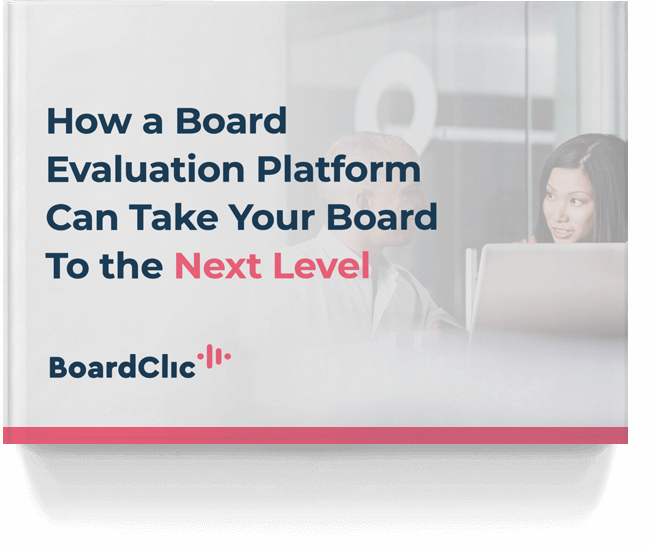 How a Board Evaluation Platform Can Take Your Board To the Next Level

BoardClic